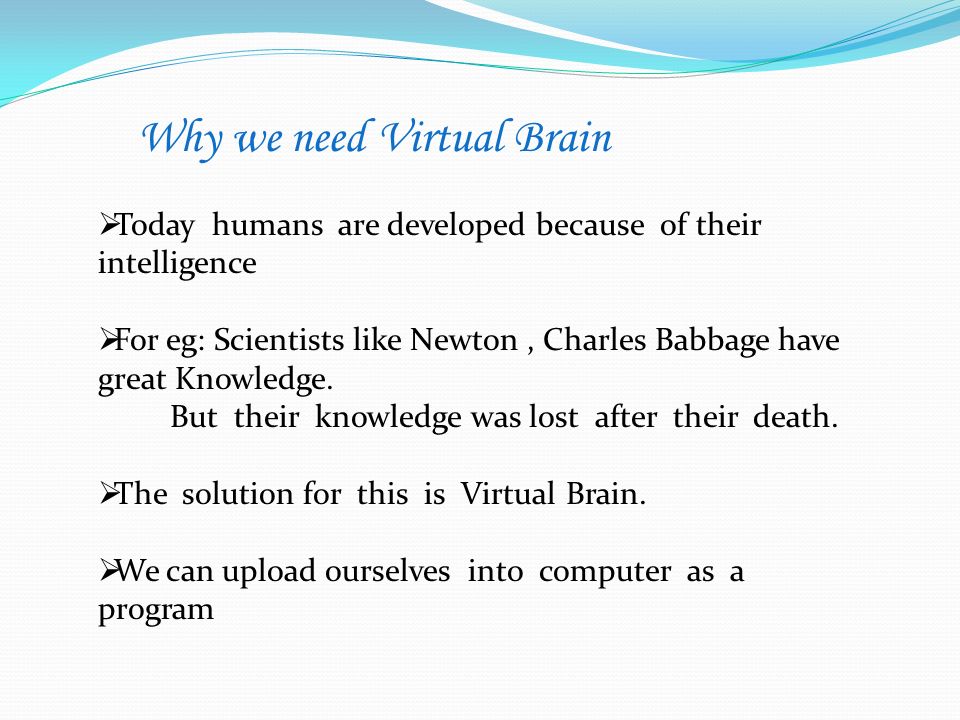 Why we need Virtual Brain

➢Today humans are developed because of their intelligence

➢For eg: Scientists like Newton , Charles Babbage have great Knowledge.
But their knowledge was lost after their death.

➢The solution for this is Virtual Brain.

➢We can upload ourselves into computer as a program